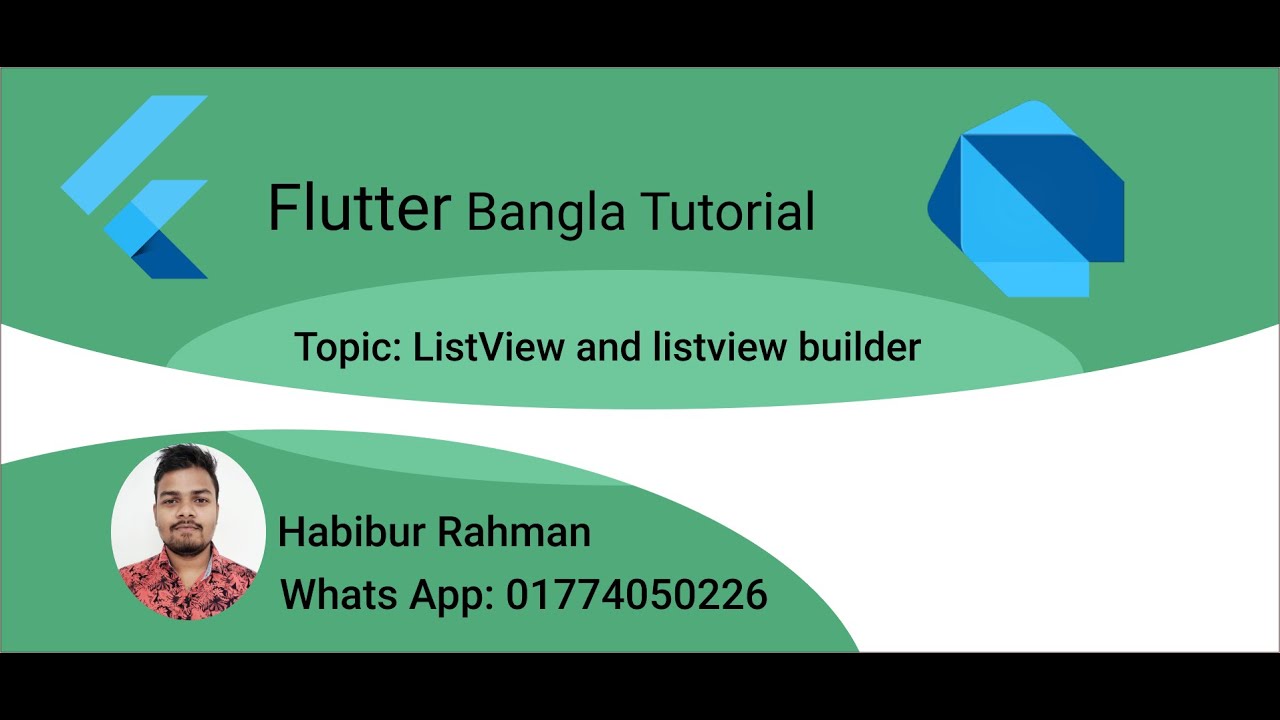 Flutter Bangla Tutorial

Topic: ListView and listview builder

Habibur Rahman
Whats App: 01774050226